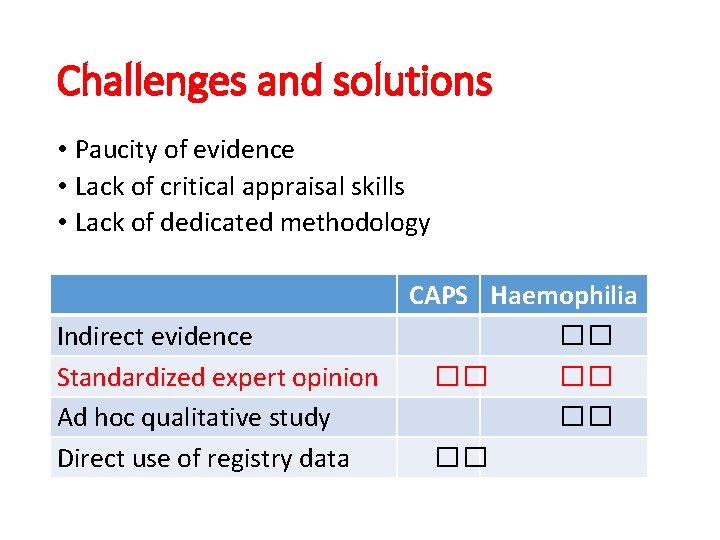 Challenges and solutions

• Paucity of evidence
• Lack of critical appraisal skills
• Lack of dedicated methodology

| | CAPS | Haemophilia |
|---|---|---|
| Indirect evidence | | □□ |
| Standardized expert opinion | □□ | □□ |
| Ad hoc qualitative study | | □□ |
| Direct use of registry data | □□ | |